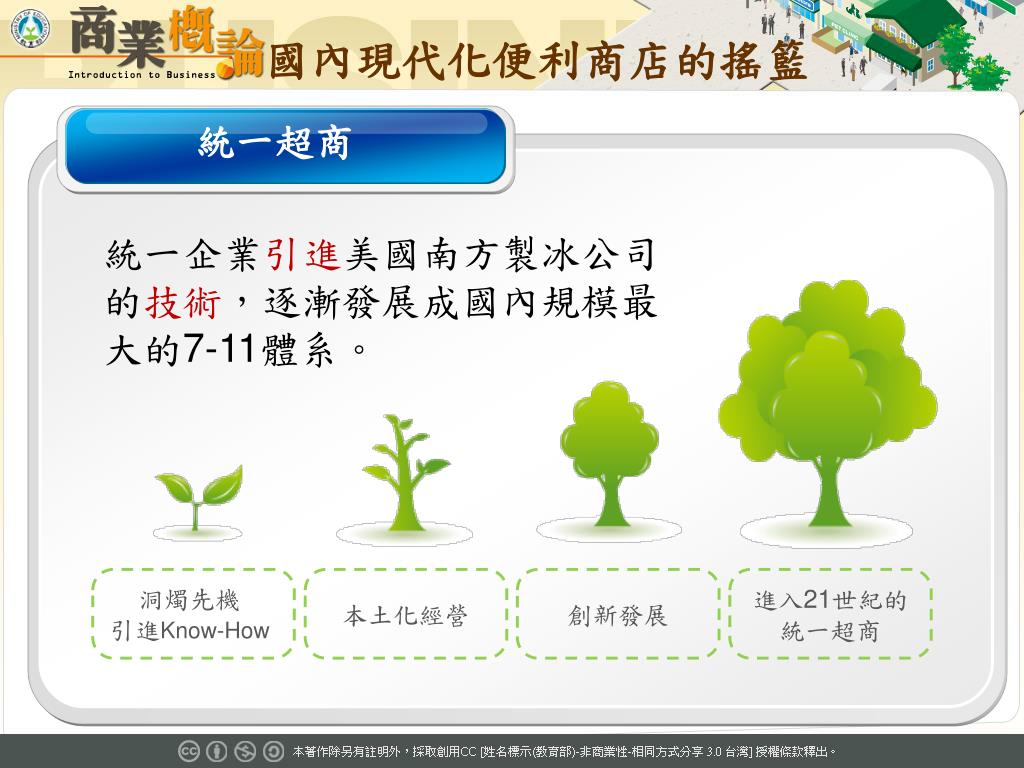 商業概論
Introduction to Business
國內現代化便利商店的搖籃

統一超商

統一企業引進美國南方製冰公司的技術，逐漸發展成國內規模最大的7-11體系。

洞燭先機
引進Know-How

本土化經營

創新發展

進入21世紀的
統一超商

本著作除另有註明外，採取創用CC [姓名標示(教育部)-非商業性-相同方式分享 3.0 台灣] 授權條款釋出。